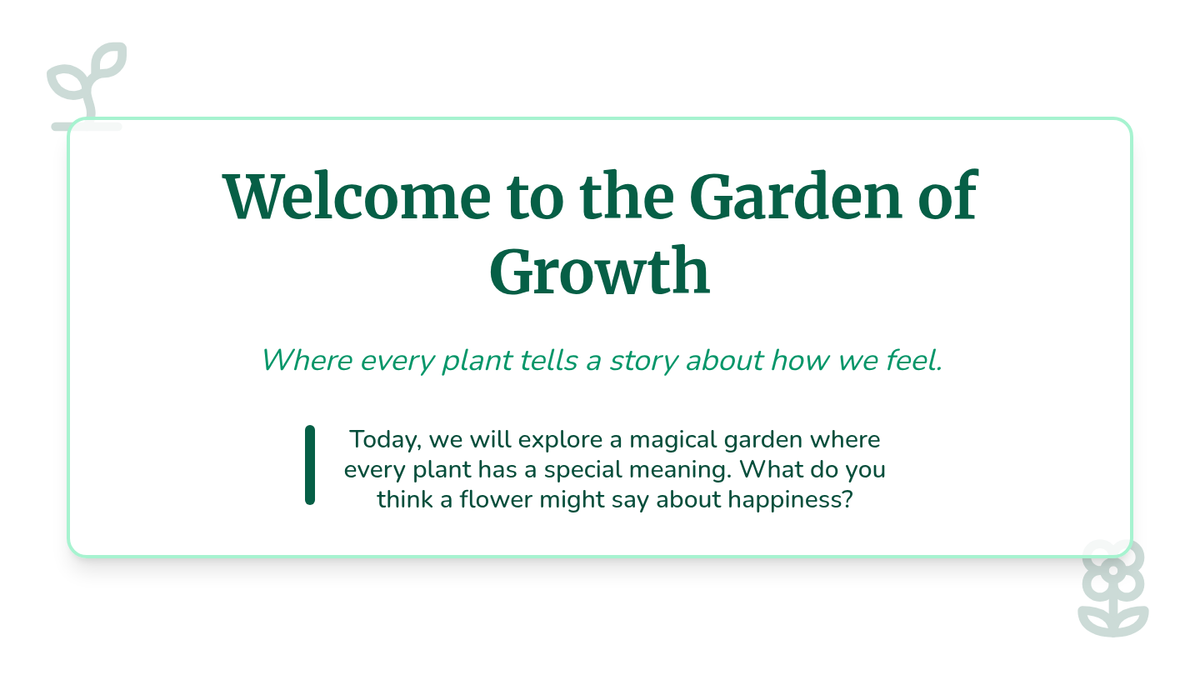 Welcome to the Garden of Growth

Where every plant tells a story about how we feel.

Today, we will explore a magical garden where every plant has a special meaning. What do you think a flower might say about happiness?